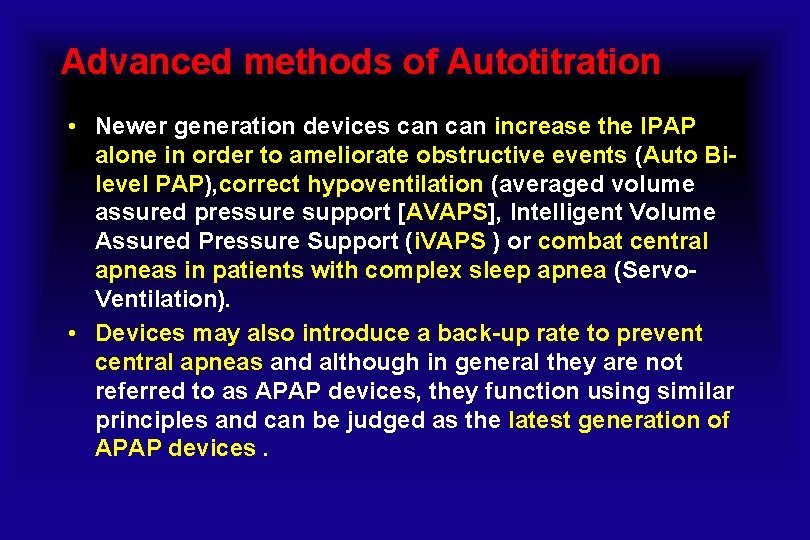 Advanced methods of Autotitration

• Newer generation devices can can increase the IPAP alone in order to ameliorate obstructive events (Auto Bi-level PAP),correct hypoventilation (averaged volume assured pressure support [AVAPS], Intelligent Volume Assured Pressure Support (iVAPS ) or combat central apneas in patients with complex sleep apnea (Servo-Ventilation).

• Devices may also introduce a back-up rate to prevent central apneas and although in general they are not referred to as APAP devices, they function using similar principles and can be judged as the latest generation of APAP devices .